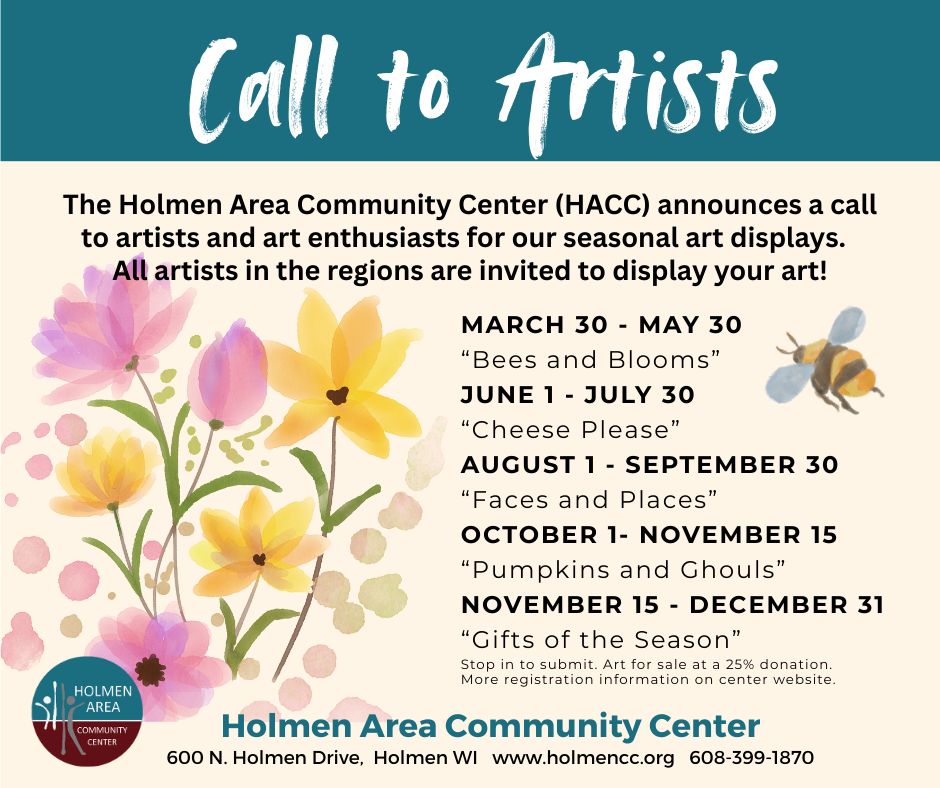 Call to Artists

The Holmen Area Community Center (HACC) announces a call to artists and art enthusiasts for our seasonal art displays. All artists in the regions are invited to display your art!

MARCH 30 - MAY 30
“Bees and Blooms”
JUNE 1 - JULY 30
“Cheese Please”
AUGUST 1 - SEPTEMBER 30
“Faces and Places”
OCTOBER 1- NOVEMBER 15
“Pumpkins and Ghouls”
NOVEMBER 15 - DECEMBER 31
“Gifts of the Season”
Stop in to submit. Art for sale at a 25% donation. More registration information on center website.

HOLMEN AREA COMMUNITY CENTER

Holmen Area Community Center
600 N. Holmen Drive, Holmen WI www.holmencc.org 608-399-1870